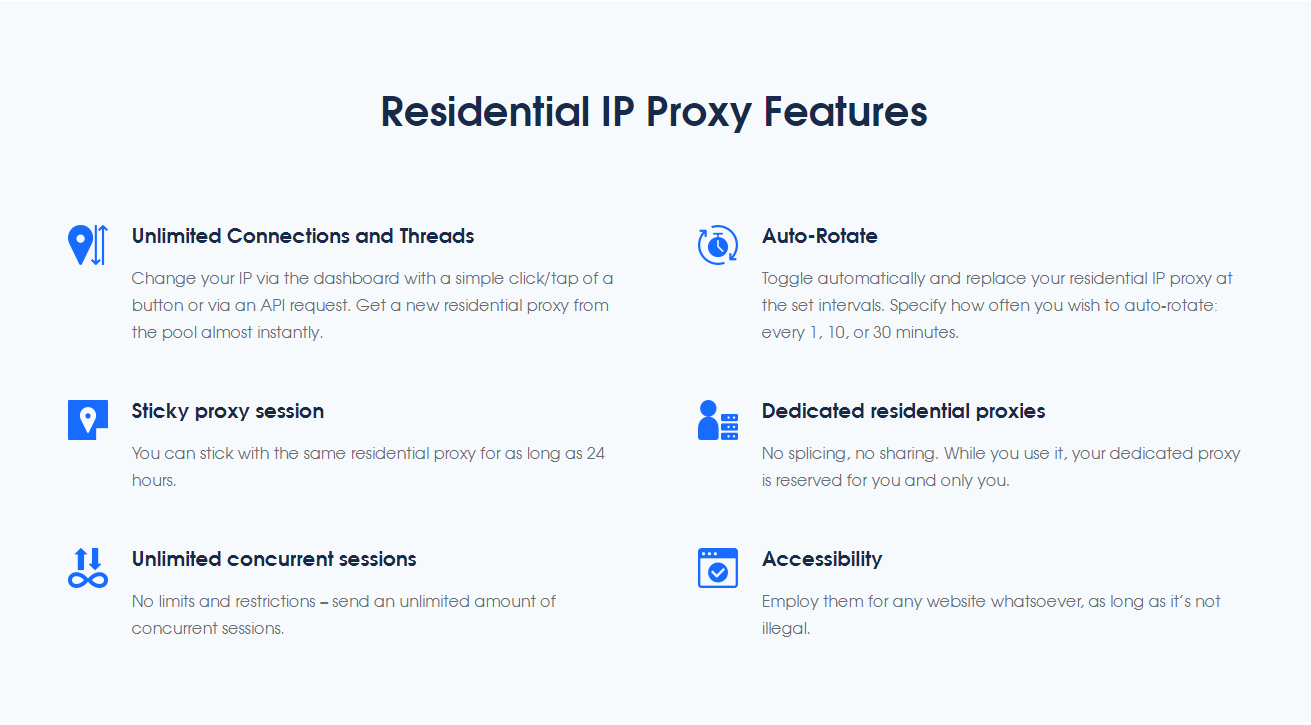 Residential IP Proxy Features

Unlimited Connections and Threads

Change your IP via the dashboard with a simple click/tap of a button or via an API request. Get a new residential proxy from the pool almost instantly.

Sticky proxy session

You can stick with the same residential proxy for as long as 24 hours.

Unlimited concurrent sessions

No limits and restrictions – send an unlimited amount of concurrent sessions.

Auto-Rotate

Toggle automatically and replace your residential IP proxy at the set intervals. Specify how often you wish to auto-rotate: every 1, 10, or 30 minutes.

Dedicated residential proxies

No splicing, no sharing. While you use it, your dedicated proxy is reserved for you and only you.

Accessibility

Employ them for any website whatsoever, as long as it's not illegal.